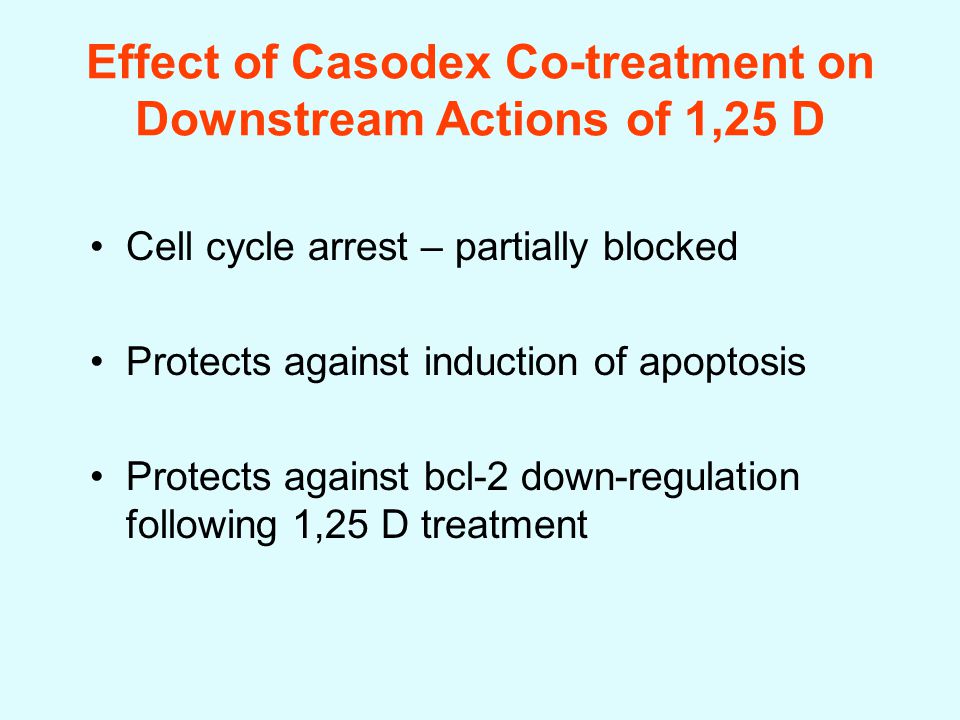 Effect of Casodex Co-treatment on Downstream Actions of 1,25 D

• Cell cycle arrest – partially blocked

• Protects against induction of apoptosis

• Protects against bcl-2 down-regulation following 1,25 D treatment